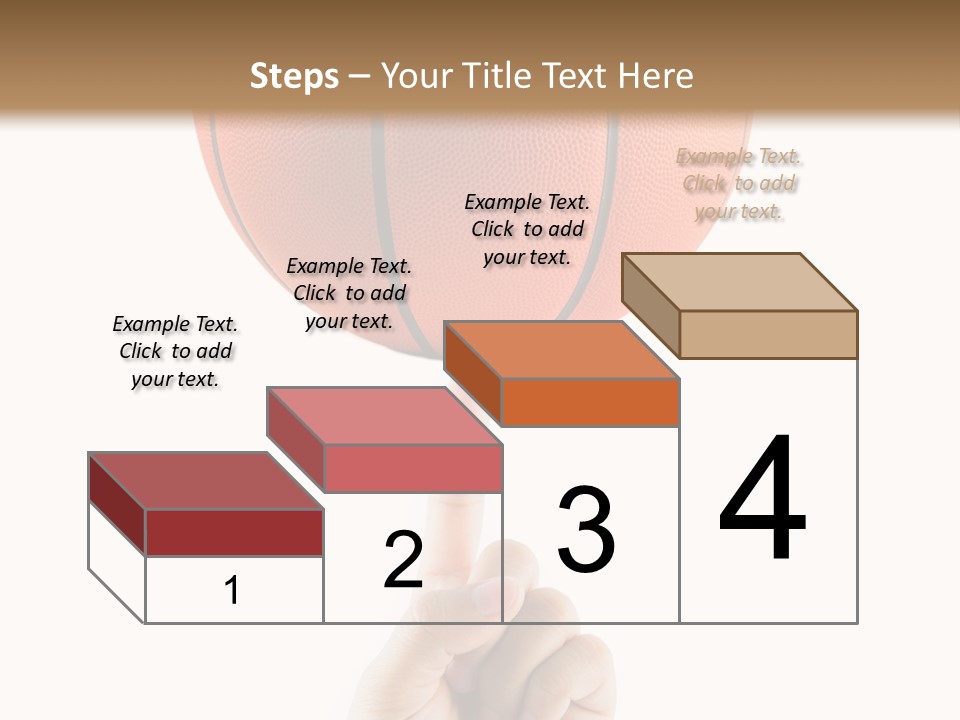 Steps – Your Title Text Here

Example Text. Click to add your text.

Example Text. Click to add your text.

Example Text. Click to add your text.

Example Text. Click to add your text.

1

2

3

4